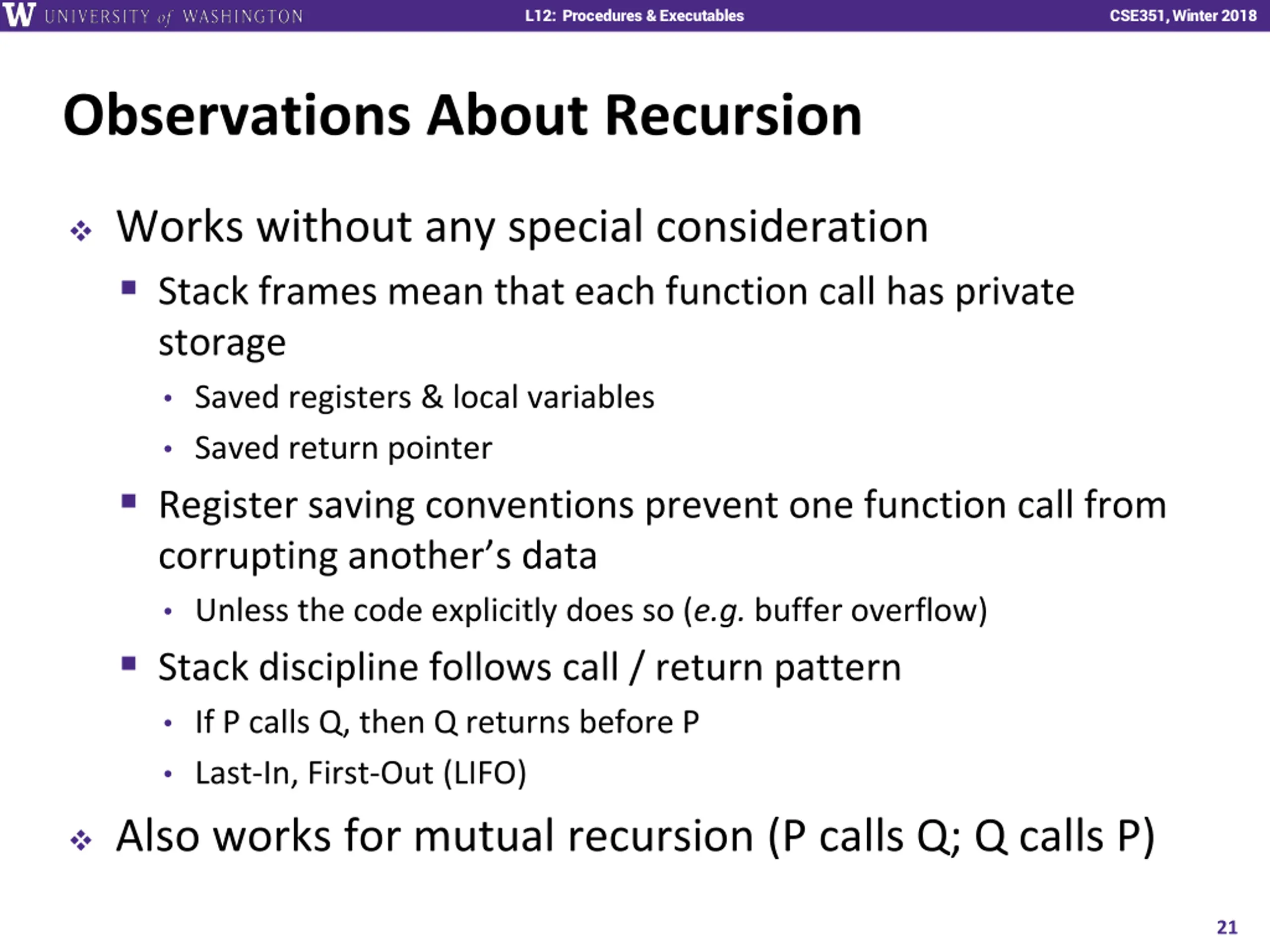 W UNIVERSITY of WASHINGTON L12: Procedures & Executables CSE351, Winter 2018

Observations About Recursion

❖ Works without any special consideration
▪ Stack frames mean that each function call has private storage
• Saved registers & local variables
• Saved return pointer
▪ Register saving conventions prevent one function call from corrupting another's data
• Unless the code explicitly does so (e.g. buffer overflow)
▪ Stack discipline follows call / return pattern
• If P calls Q, then Q returns before P
• Last-In, First-Out (LIFO)

❖ Also works for mutual recursion (P calls Q; Q calls P)

21